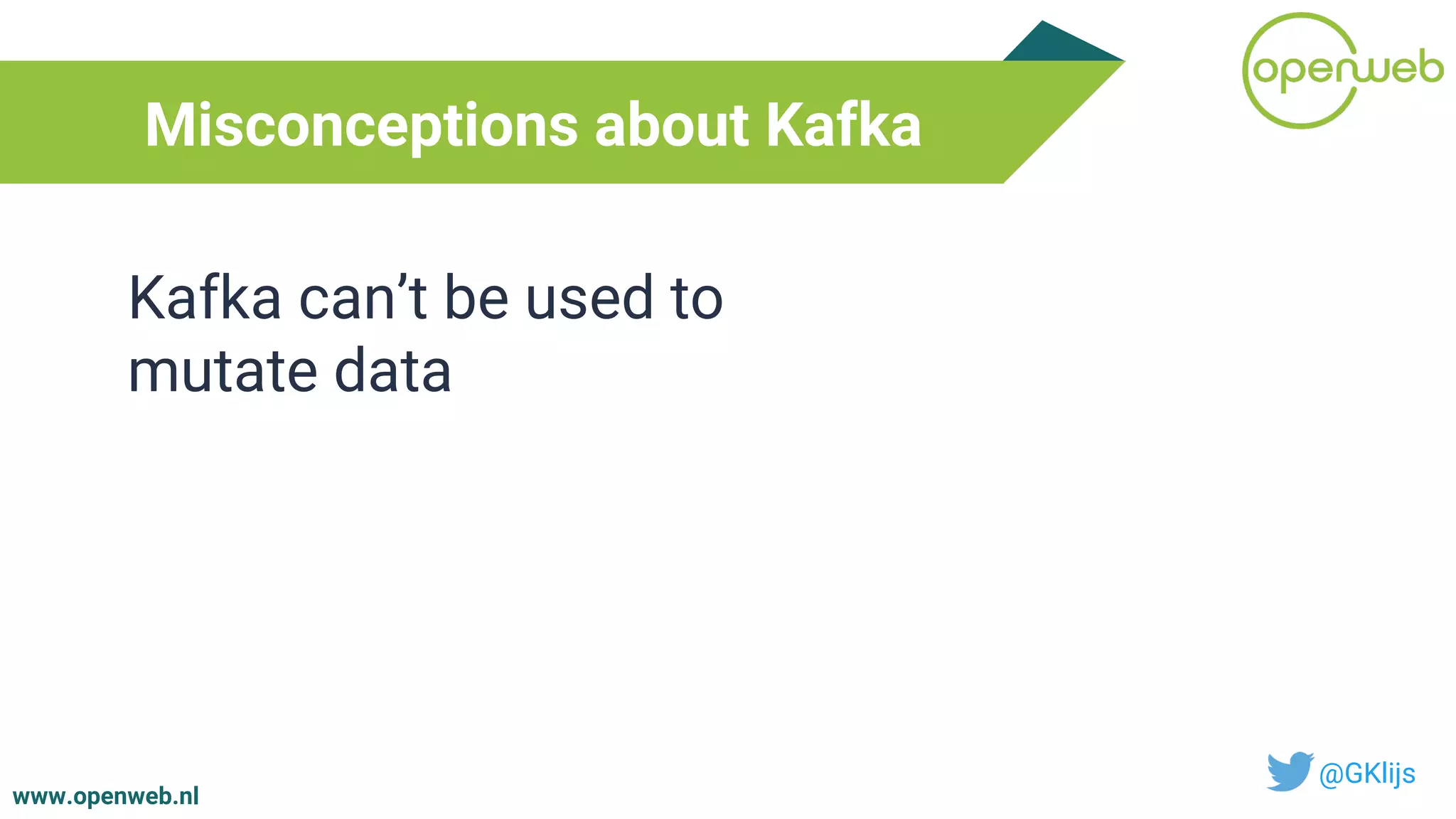 Misconceptions about Kafka

openweb

Kafka can’t be used to mutate data

www.openweb.nl

@GKlijs